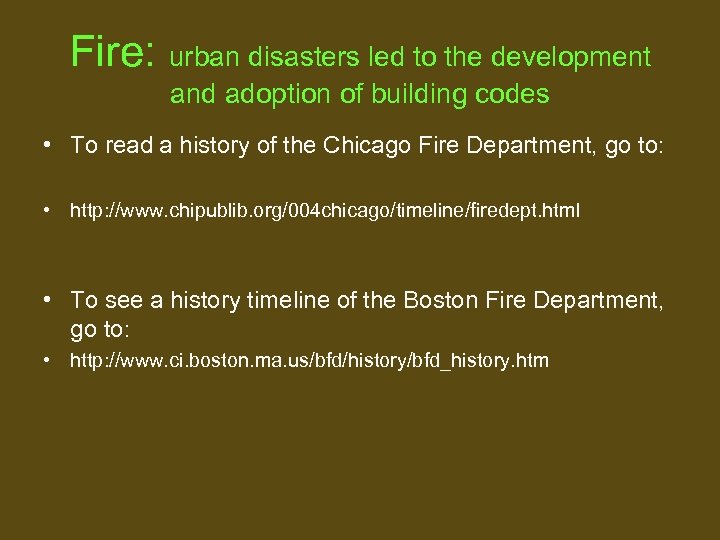 Fire: urban disasters led to the development and adoption of building codes

• To read a history of the Chicago Fire Department, go to:

• http://www.chipublib.org/004chicago/timeline/firedept.html

• To see a history timeline of the Boston Fire Department, go to:

• http://www.ci.boston.ma.us/bfd/history/bfd_history.htm